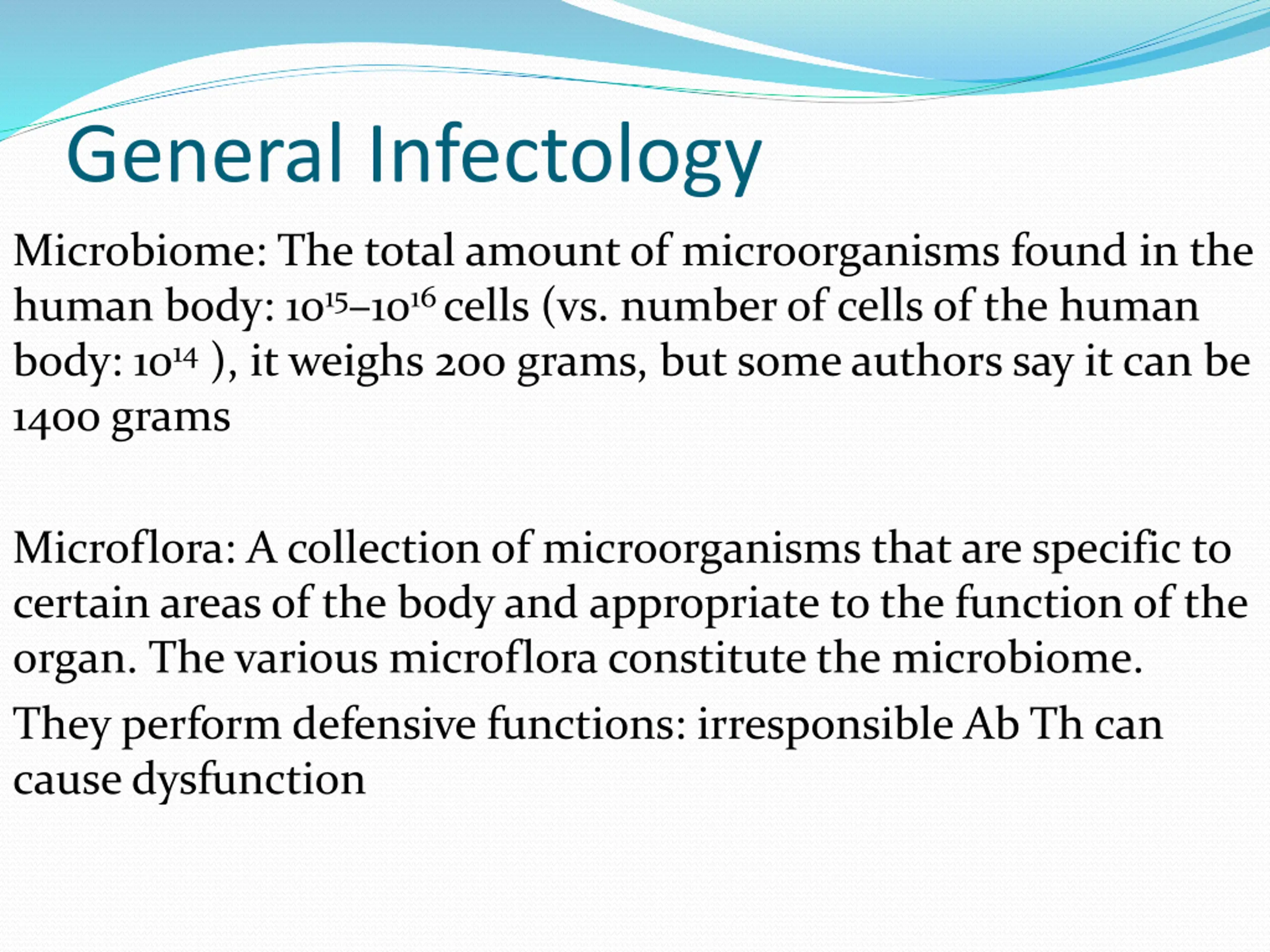 General Infectology

Microbiome: The total amount of microorganisms found in the human body: $10^{15}$–$10^{16}$ cells (vs. number of cells of the human body: $10^{14}$ ), it weighs 200 grams, but some authors say it can be 1400 grams

Microflora: A collection of microorganisms that are specific to certain areas of the body and appropriate to the function of the organ. The various microflora constitute the microbiome.

They perform defensive functions: irresponsible Ab Th can cause dysfunction